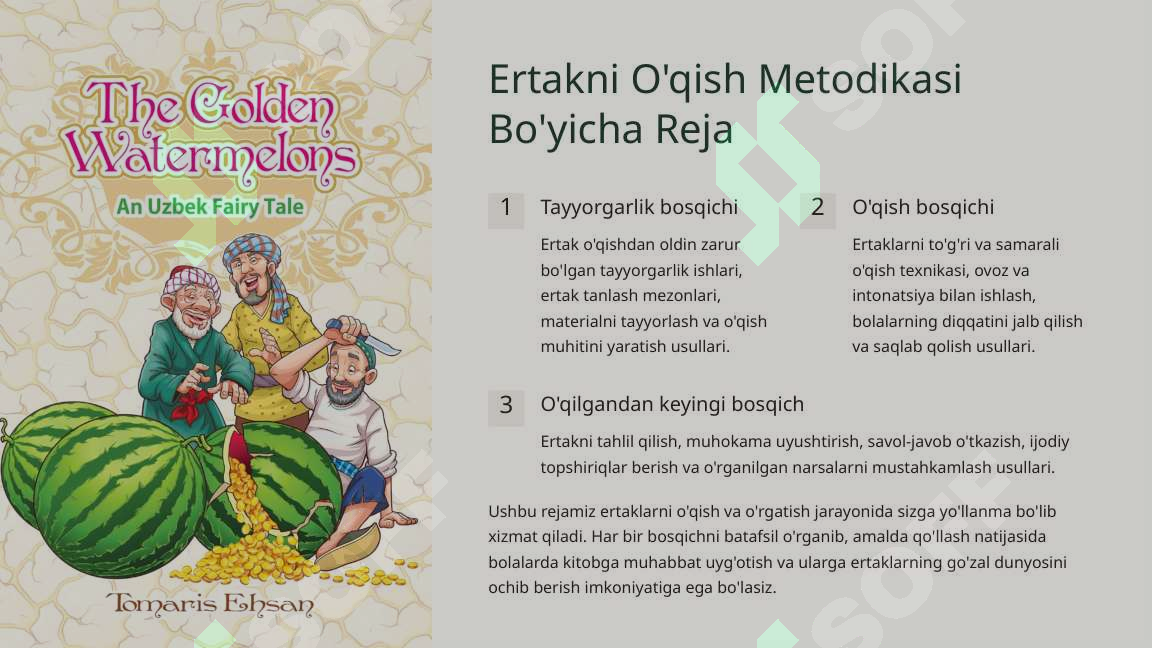 The Golden Watermelons
An Uzbek Fairy Tale
Tomaris Ehsan

Ertakni O'qish Metodikasi Bo'yicha Reja

1 Tayyorgarlik bosqichi

Ertak o'qishdan oldin zarur bo'lgan tayyorgarlik ishlari, ertak tanlash mezonlari, materialni tayyorlash va o'qish muhitini yaratish usullari.

2 O'qish bosqichi

Ertaklarni to'g'ri va samarali o'qish texnikasi, ovoz va intonatsiya bilan ishlash, bolalarning diqqatini jalb qilish va saqlab qolish usullari.

3 O'qilgandan keyingi bosqich

Ertakni tahlil qilish, muhokama uyushtirish, savol-javob o'tkazish, ijodiy topshiriqlar berish va o'rganilgan narsalarni mustahkamlash usullari.

Ushbu rejamiz ertaklarni o'qish va o'rgatish jarayonida sizga yo'llanma bo'lib xizmat qiladi. Har bir bosqichni batafsil o'rganib, amalda qo'llash natijasida bolalarda kitobga muhabbat uyg'otish va ularga ertaklarning go'zal dunyosini ochib berish imkoniyatiga ega bo'lasiz.